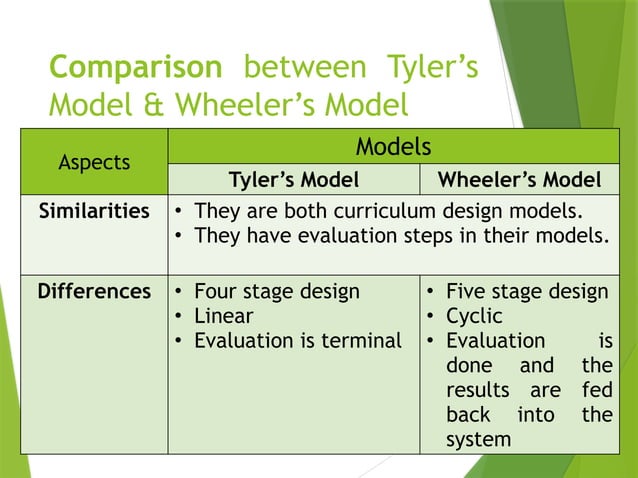 Comparison between Tyler's Model & Wheeler's Model

| Aspects | Models | |
|---|---|---|
| | Tyler's Model | Wheeler's Model |
| Similarities | • They are both curriculum design models. • They have evaluation steps in their models. | |
| Differences | • Four stage design • Linear • Evaluation is terminal | • Five stage design • Cyclic • Evaluation is done and the results are fed back into the system |